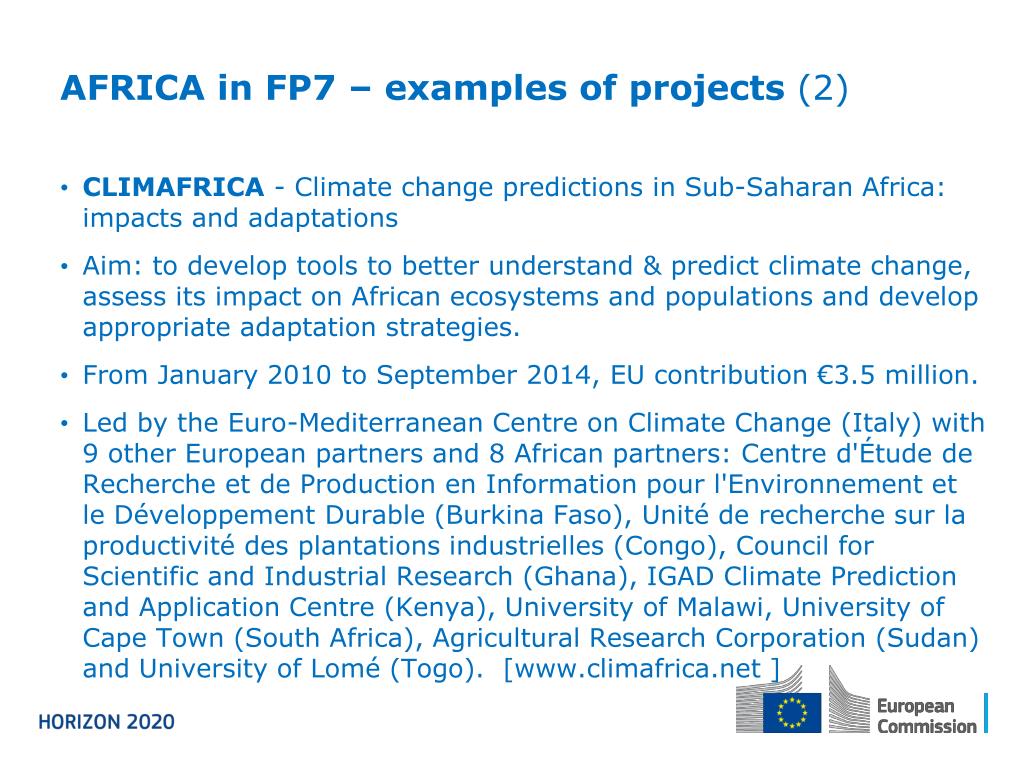 AFRICA in FP7 – examples of projects (2)

• CLIMAFRICA - Climate change predictions in Sub-Saharan Africa: impacts and adaptations

• Aim: to develop tools to better understand & predict climate change, assess its impact on African ecosystems and populations and develop appropriate adaptation strategies.

• From January 2010 to September 2014, EU contribution €3.5 million.

• Led by the Euro-Mediterranean Centre on Climate Change (Italy) with 9 other European partners and 8 African partners: Centre d'Étude de Recherche et de Production en Information pour l'Environnement et le Développement Durable (Burkina Faso), Unité de recherche sur la productivité des plantations industrielles (Congo), Council for Scientific and Industrial Research (Ghana), IGAD Climate Prediction and Application Centre (Kenya), University of Malawi, University of Cape Town (South Africa), Agricultural Research Corporation (Sudan) and University of Lomé (Togo). [www.climafrica.net ]

HORIZON 2020

European Commission